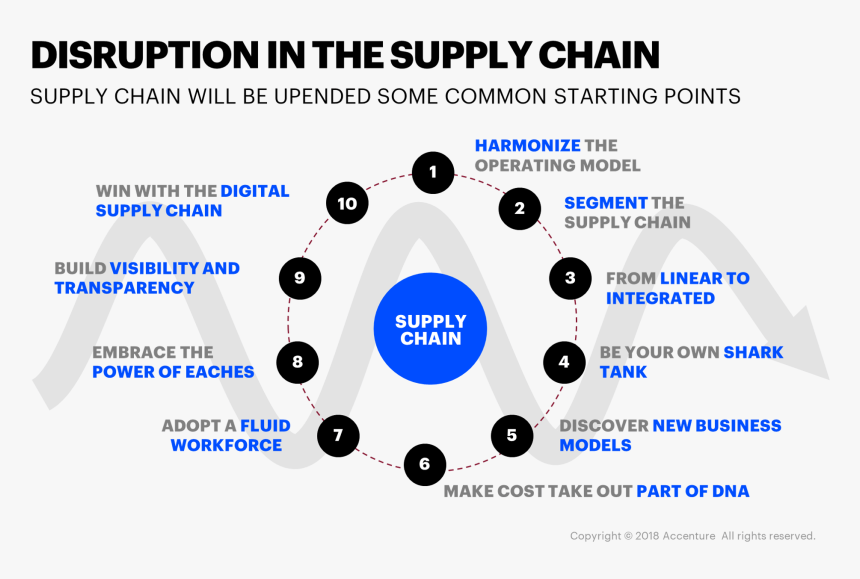 DISRUPTION IN THE SUPPLY CHAIN

SUPPLY CHAIN WILL BE UPENDED SOME COMMON STARTING POINTS

SUPPLY CHAIN

1 HARMONIZE THE OPERATING MODEL

2 SEGMENT THE SUPPLY CHAIN

3 FROM LINEAR TO INTEGRATED

4 BE YOUR OWN SHARK TANK

5 DISCOVER NEW BUSINESS MODELS

6 MAKE COST TAKE OUT PART OF DNA

7 ADOPT A FLUID WORKFORCE

8 EMBRACE THE POWER OF EACHES

9 BUILD VISIBILITY AND TRANSPARENCY

10 WIN WITH THE DIGITAL SUPPLY CHAIN

Copyright © 2018 Accenture All rights reserved.